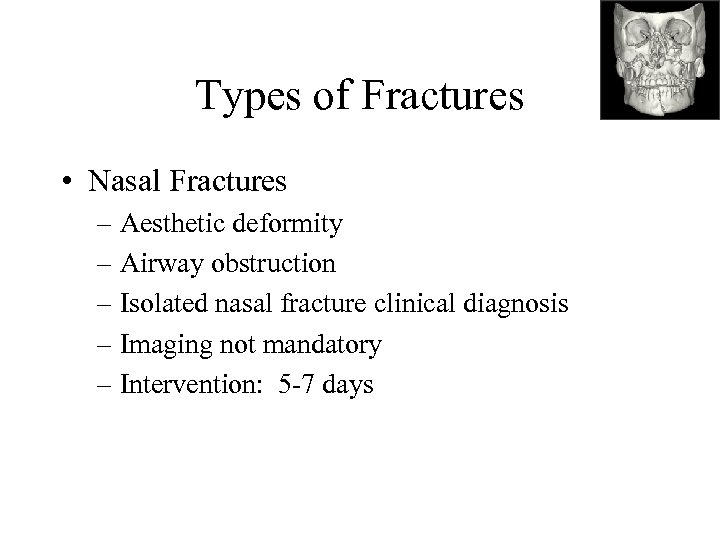 Types of Fractures

• Nasal Fractures
– Aesthetic deformity
– Airway obstruction
– Isolated nasal fracture clinical diagnosis
– Imaging not mandatory
– Intervention: 5-7 days